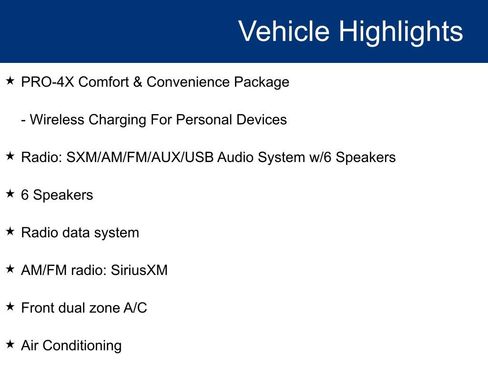 Vehicle Highlights

★ PRO-4X Comfort & Convenience Package

- Wireless Charging For Personal Devices

★ Radio: SXM/AM/FM/AUX/USB Audio System w/6 Speakers

★ 6 Speakers

★ Radio data system

★ AM/FM radio: SiriusXM

★ Front dual zone A/C

★ Air Conditioning